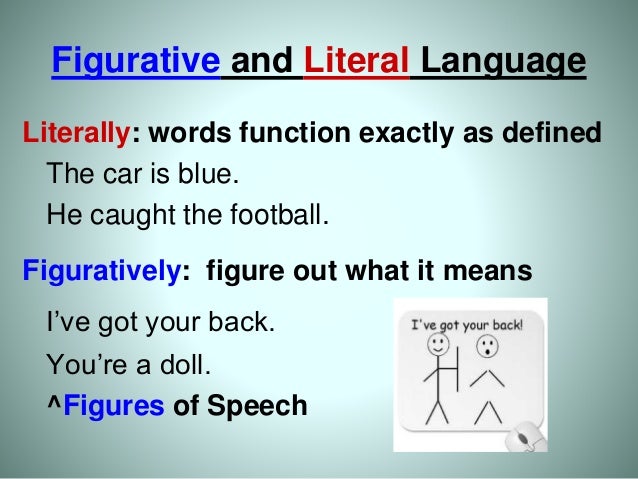 Figurative and Literal Language

Literally: words function exactly as defined

The car is blue.

He caught the football.

Figuratively: figure out what it means

I've got your back.

You're a doll.

^Figures of Speech

I've got your back!